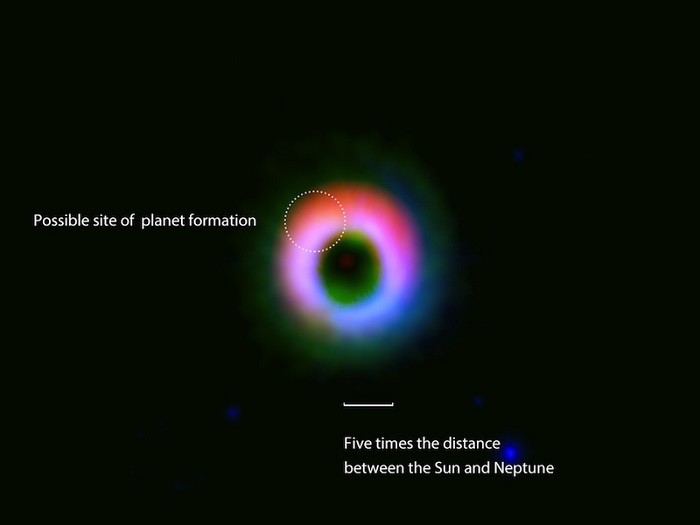 Possible site of planet formation

Five times the distance between the Sun and Neptune